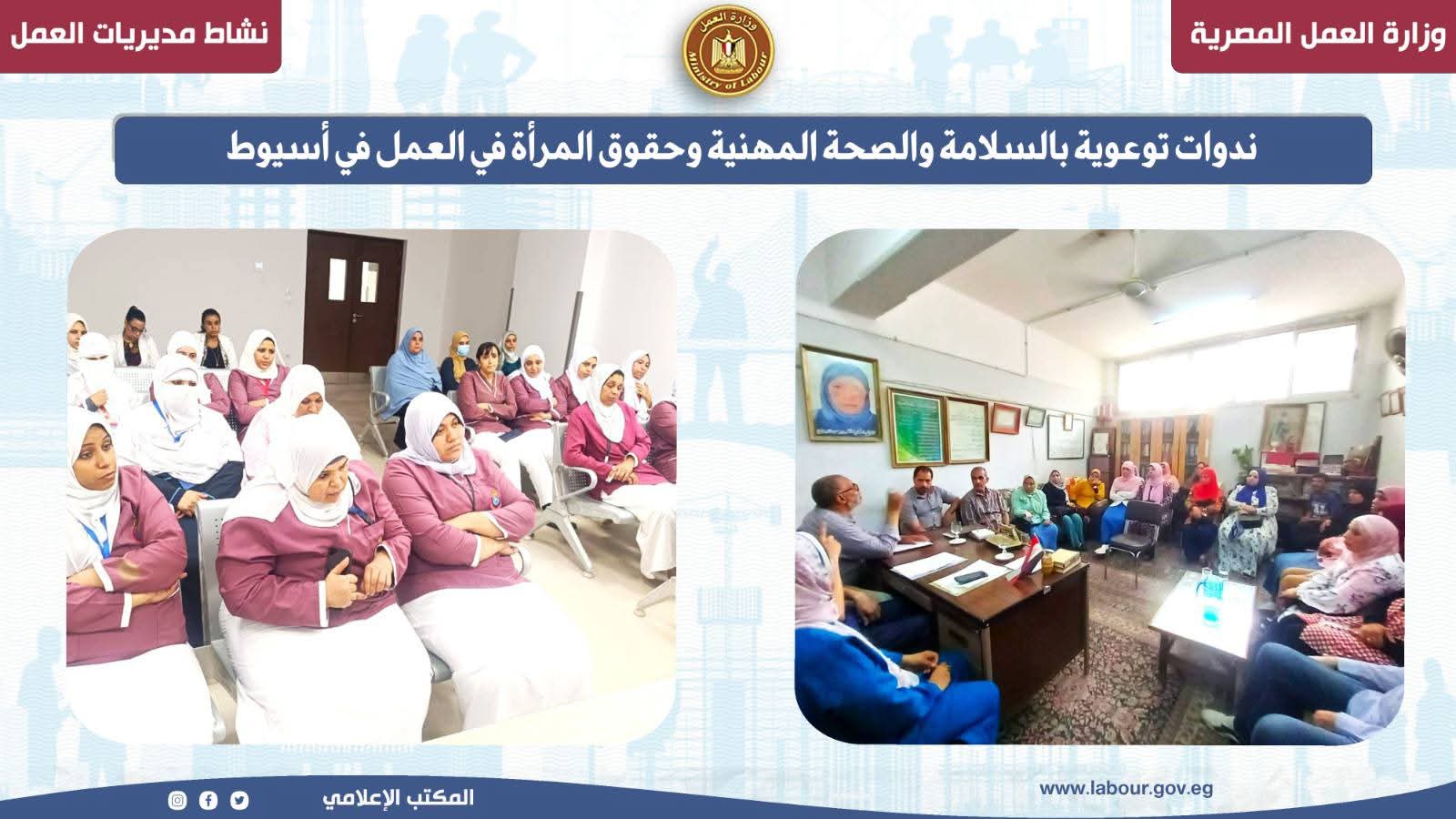 وزارة العمل المصرية

وزارة العمل
Ministry of Labour

نشاط مديريات العمل

ندوات توعوية بالسلامة والصحة المهنية وحقوق المرأة في العمل في أسيوط

www.labour.gov.eg

المكتب الإعلامي